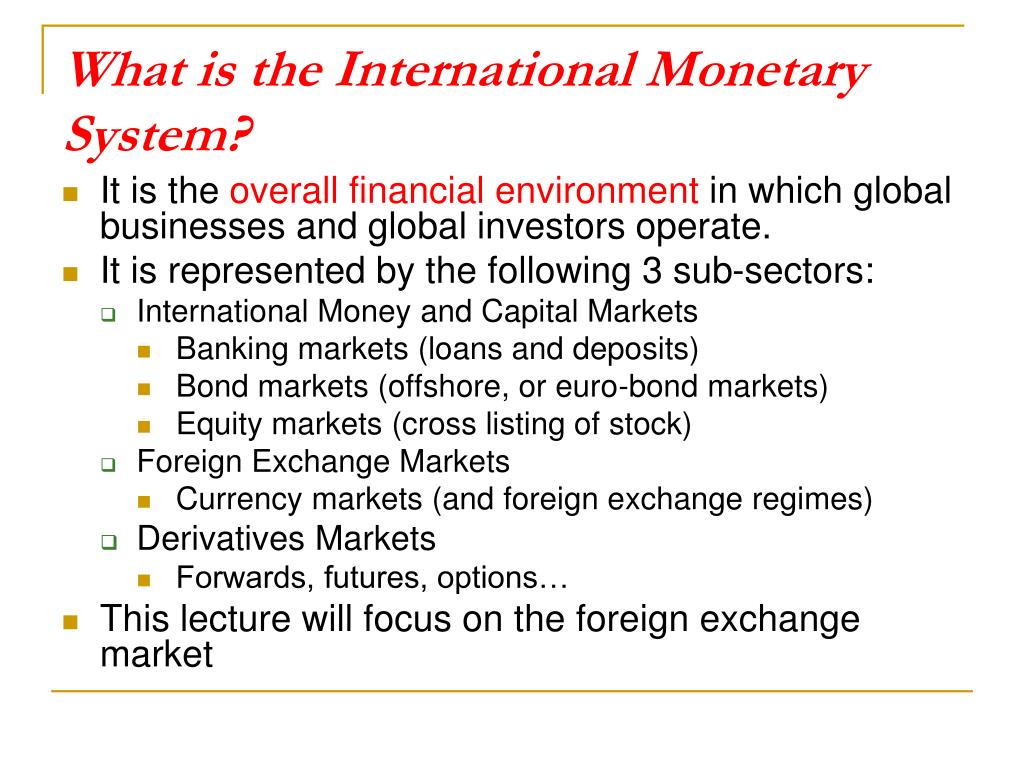 What is the International Monetary System?

It is the overall financial environment in which global businesses and global investors operate.

It is represented by the following 3 sub-sectors:

International Money and Capital Markets

Banking markets (loans and deposits)

Bond markets (offshore, or euro-bond markets)

Equity markets (cross listing of stock)

Foreign Exchange Markets

Currency markets (and foreign exchange regimes)

Derivatives Markets

Forwards, futures, options…

This lecture will focus on the foreign exchange market